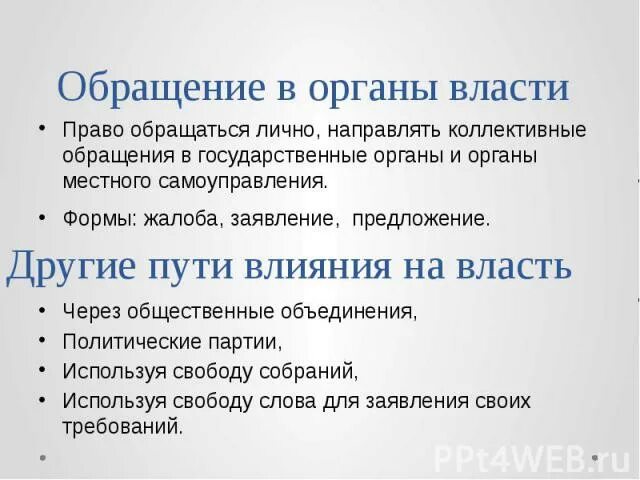 Обращение в органы власти

• Право обращаться лично, направлять коллективные обращения в государственные органы и органы местного самоуправления.

• Формы: жалоба, заявление, предложение.

Другие пути влияния на власть

• Через общественные объединения,
• Политические партии,
• Используя свободу собраний,
• Используя свободу слова для заявления своих требований.

PPt4WEB.ru